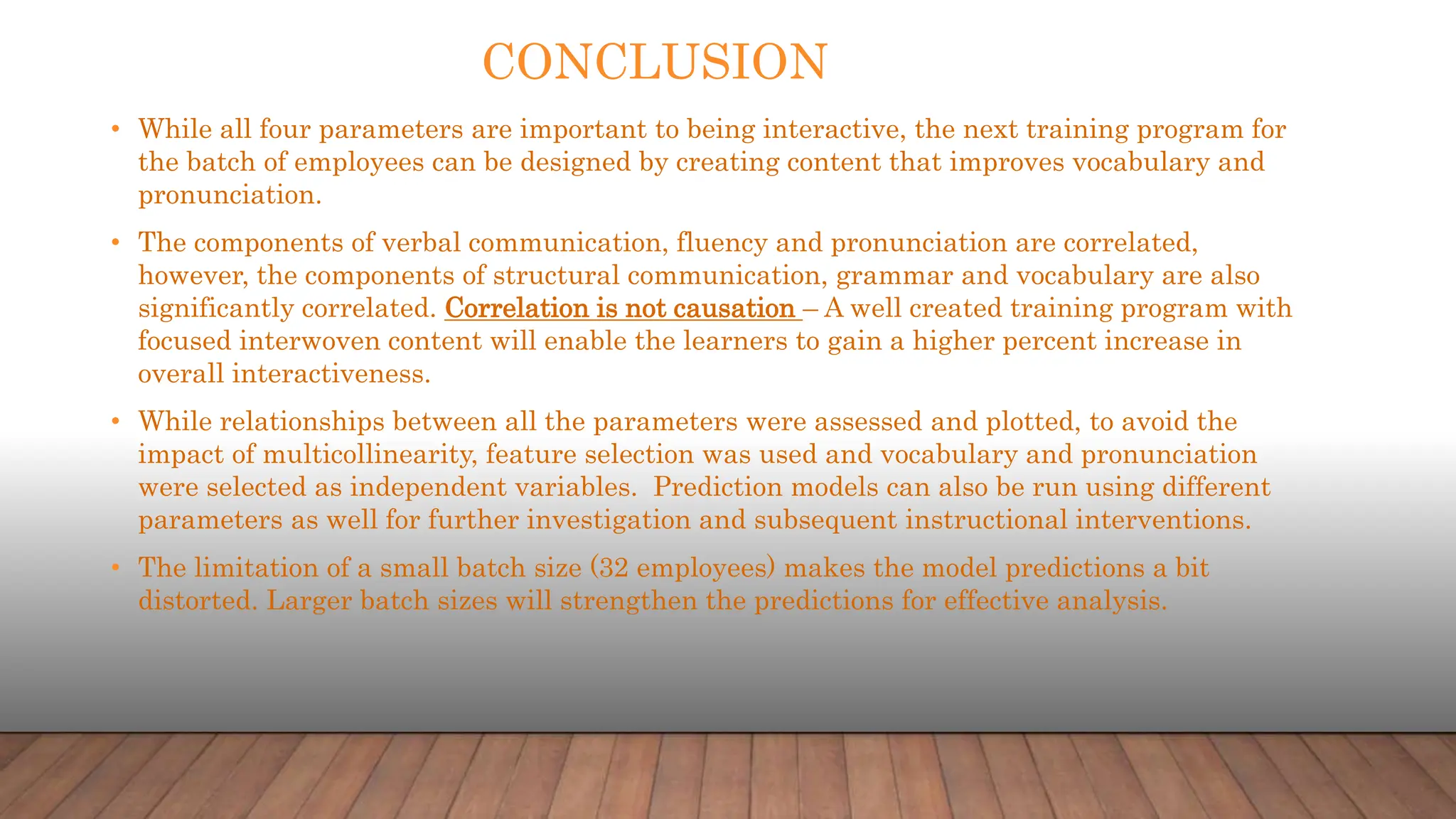 CONCLUSION

• While all four parameters are important to being interactive, the next training program for the batch of employees can be designed by creating content that improves vocabulary and pronunciation.

• The components of verbal communication, fluency and pronunciation are correlated, however, the components of structural communication, grammar and vocabulary are also significantly correlated. Correlation is not causation – A well created training program with focused interwoven content will enable the learners to gain a higher percent increase in overall interactiveness.

• While relationships between all the parameters were assessed and plotted, to avoid the impact of multicollinearity, feature selection was used and vocabulary and pronunciation were selected as independent variables. Prediction models can also be run using different parameters as well for further investigation and subsequent instructional interventions.

• The limitation of a small batch size (32 employees) makes the model predictions a bit distorted. Larger batch sizes will strengthen the predictions for effective analysis.